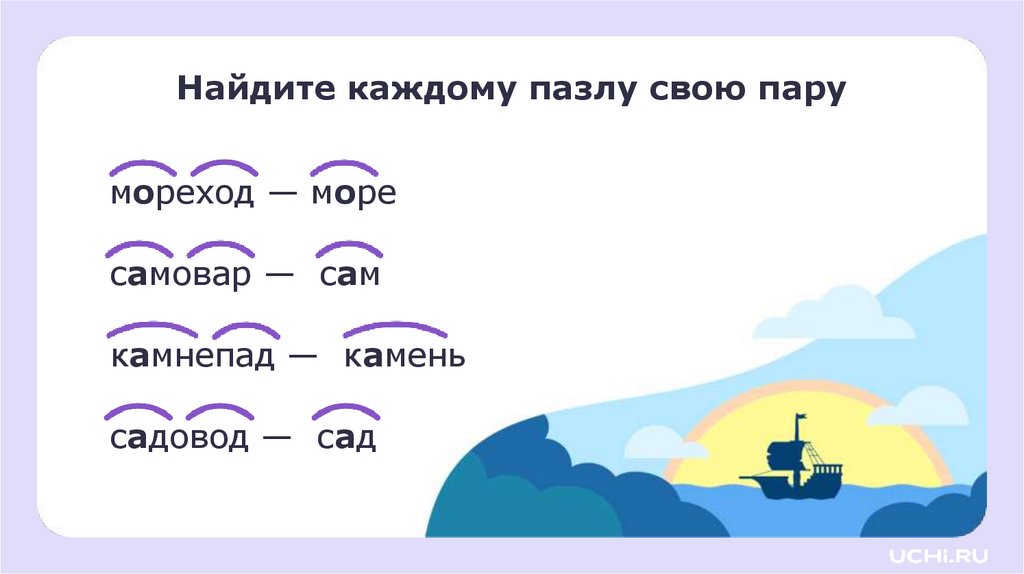 Найдите каждому пазлу свою пару

мореход — море

самовар — сам

камнепад — камень

садовод — сад

UCHI.RU